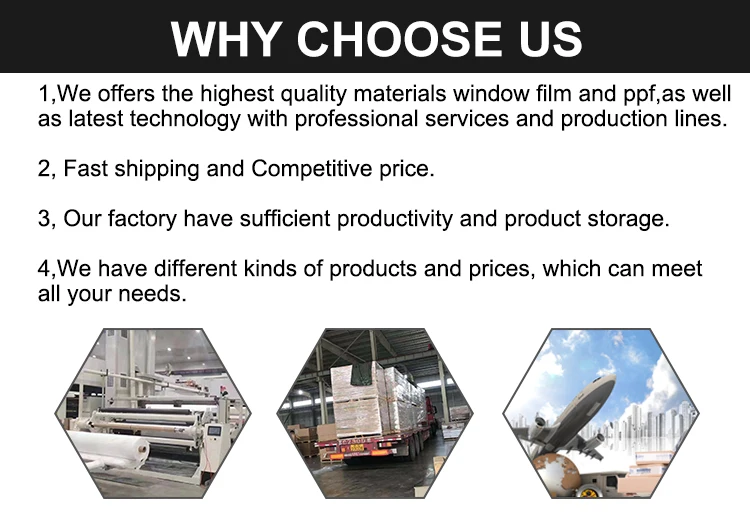 WHY CHOOSE US

1,We offers the highest quality materials window film and ppf,as well as latest technology with professional services and production lines.

2, Fast shipping and Competitive price.

3, Our factory have sufficient productivity and product storage.

4,We have different kinds of products and prices, which can meet all your needs.